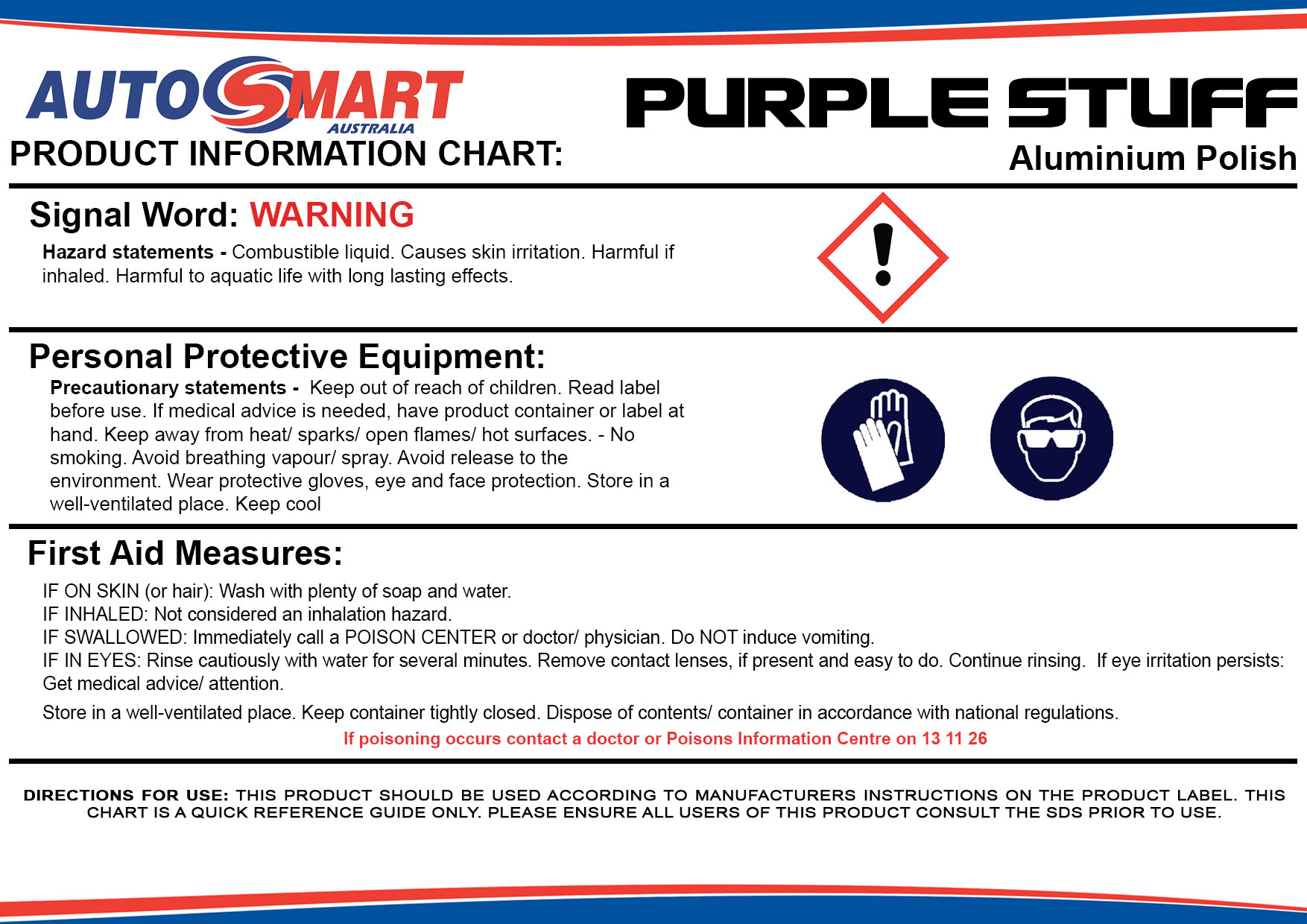 AUTOSMART AUSTRALIA

PRODUCT INFORMATION CHART:

PURPLE STUFF

Aluminium Polish

Signal Word: WARNING

Hazard statements - Combustible liquid. Causes skin irritation. Harmful if inhaled. Harmful to aquatic life with long lasting effects.

Personal Protective Equipment:

Precautionary statements - Keep out of reach of children. Read label before use. If medical advice is needed, have product container or label at hand. Keep away from heat/ sparks/ open flames/ hot surfaces. - No smoking. Avoid breathing vapour/ spray. Avoid release to the environment. Wear protective gloves, eye and face protection. Store in a well-ventilated place. Keep cool

First Aid Measures:

IF ON SKIN (or hair): Wash with plenty of soap and water.
IF INHALED: Not considered an inhalation hazard.
IF SWALLOWED: Immediately call a POISON CENTER or doctor/ physician. Do NOT induce vomiting.
IF IN EYES: Rinse cautiously with water for several minutes. Remove contact lenses, if present and easy to do. Continue rinsing. If eye irritation persists: Get medical advice/ attention.

Store in a well-ventilated place. Keep container tightly closed. Dispose of contents/ container in accordance with national regulations.

If poisoning occurs contact a doctor or Poisons Information Centre on 13 11 26

DIRECTIONS FOR USE: THIS PRODUCT SHOULD BE USED ACCORDING TO MANUFACTURERS INSTRUCTIONS ON THE PRODUCT LABEL. THIS CHART IS A QUICK REFERENCE GUIDE ONLY. PLEASE ENSURE ALL USERS OF THIS PRODUCT CONSULT THE SDS PRIOR TO USE.